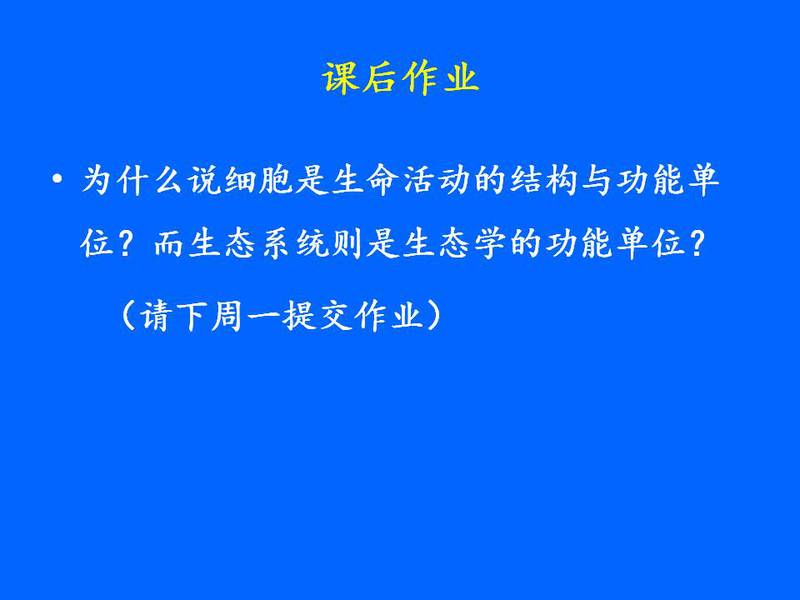 课后作业

• 为什么说细胞是生命活动的结构与功能单位？而生态系统则是生态学的功能单位？

（请下周一提交作业）